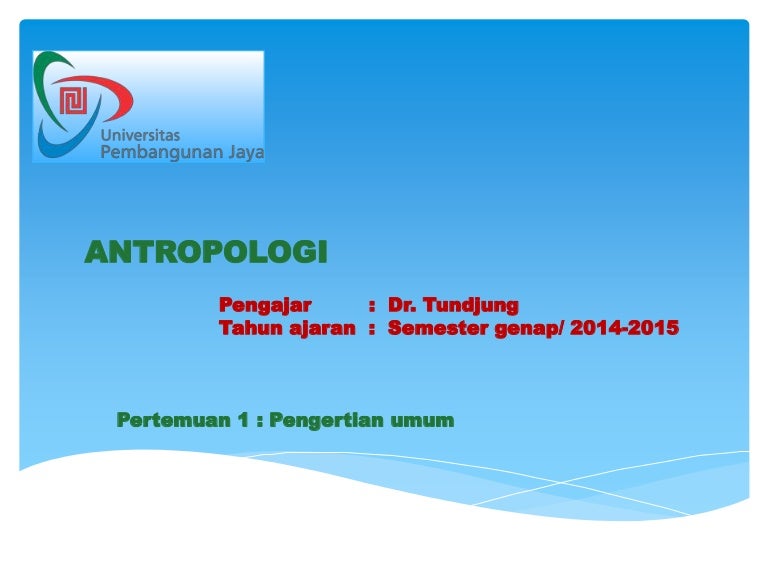 Universitas
Pembangunan Jaya

ANTROPOLOGI

Pengajar : Dr. Tundjung
Tahun ajaran : Semester genap/ 2014-2015

Pertemuan 1 : Pengertian umum